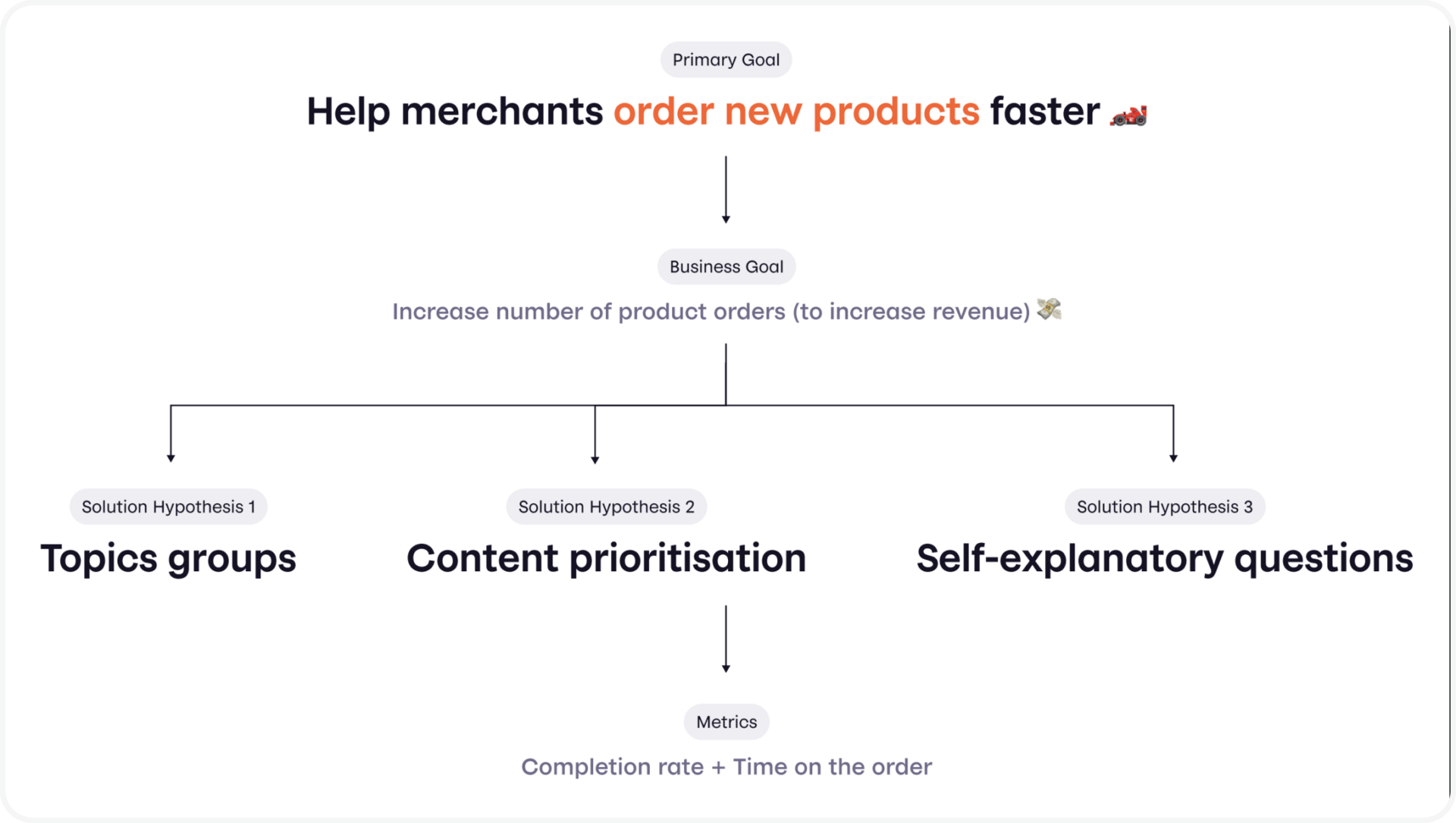 Primary Goal

Help merchants order new products faster 🏎️

Business Goal

Increase number of product orders (to increase revenue) 💸

Solution Hypothesis 1

Topics groups

Solution Hypothesis 2

Content prioritisation

Solution Hypothesis 3

Self-explanatory questions

Metrics

Completion rate + Time on the order